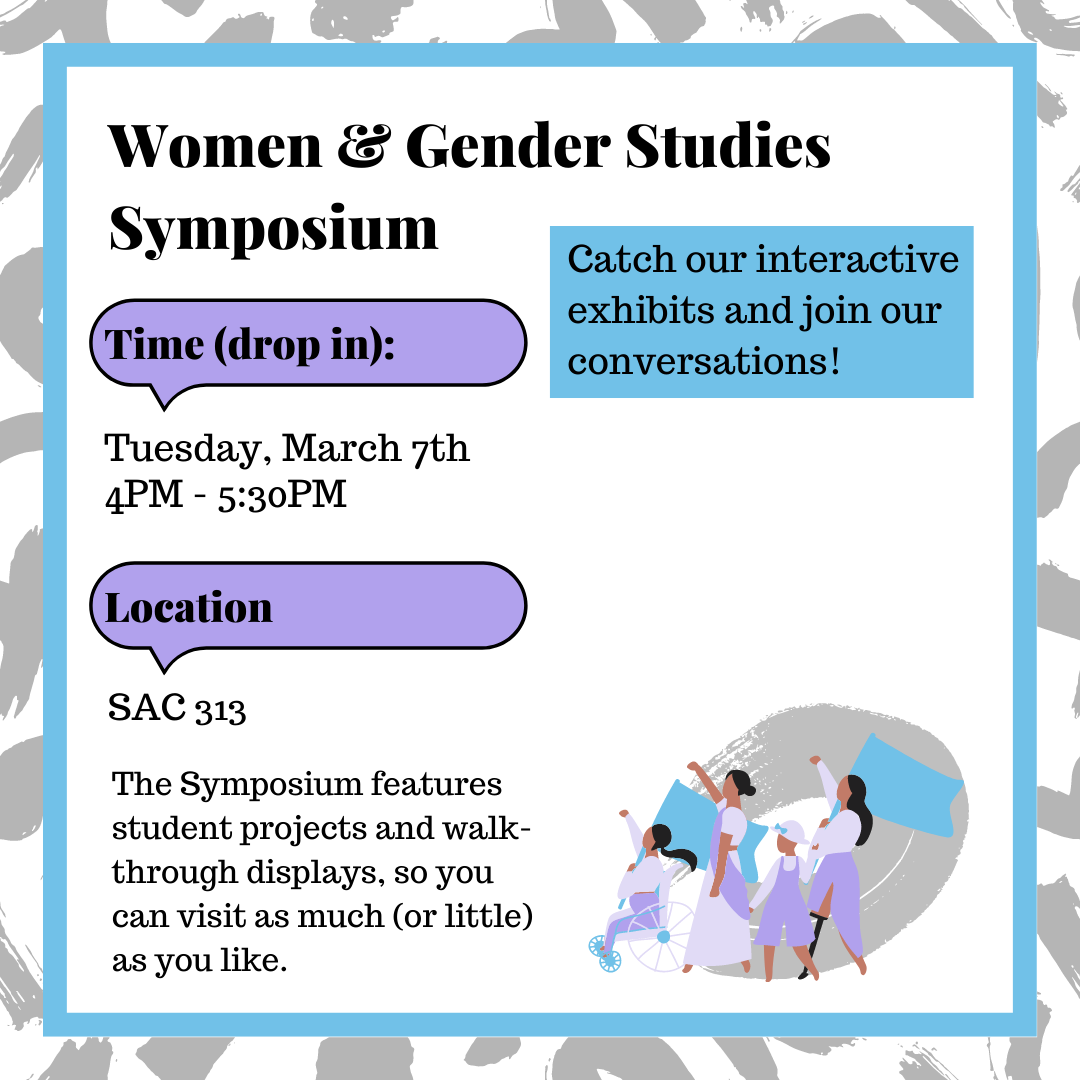 Women & Gender Studies Symposium

Catch our interactive exhibits and join our conversations!

Time (drop in):

Tuesday, March 7th
4PM - 5:30PM

Location

SAC 313

The Symposium features student projects and walk-through displays, so you can visit as much (or little) as you like.